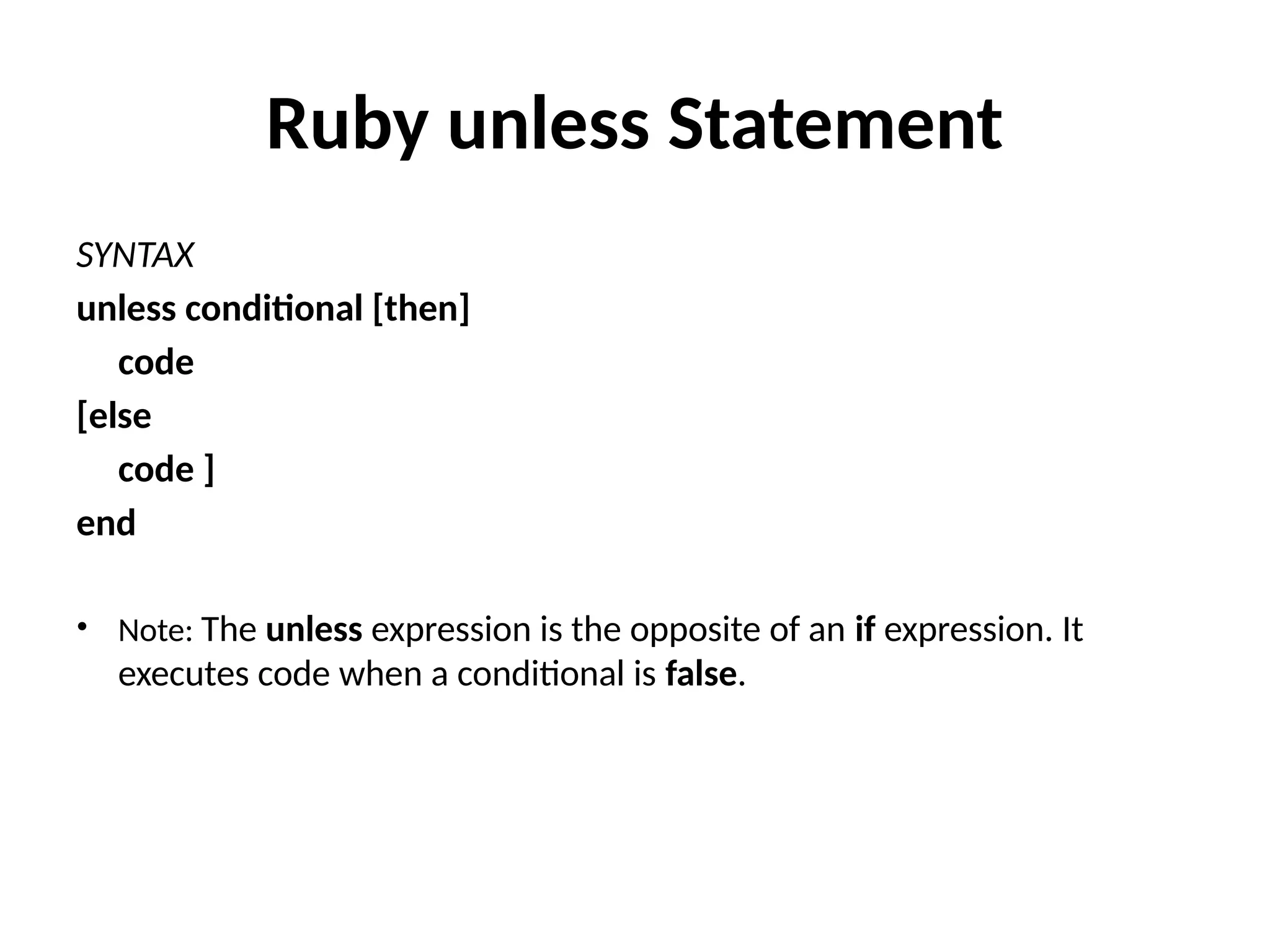 Ruby unless Statement

SYNTAX
unless conditional [then]
code
[else
code ]
end

• Note: The unless expression is the opposite of an if expression. It executes code when a conditional is false.